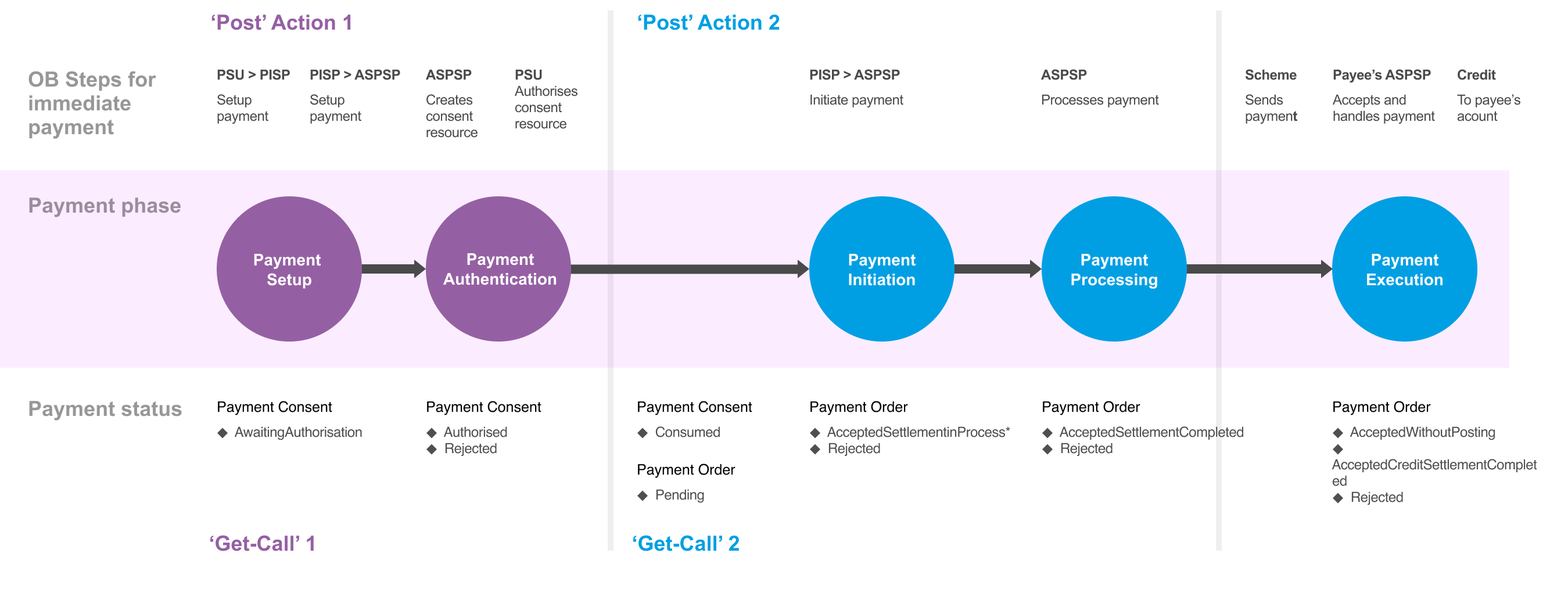 ‘Post’ Action 1

‘Post’ Action 2

OB Steps for immediate payment

PSU > PISP
Setup payment

PISP > ASPSP
Setup payment

ASPSP
Creates consent resource

PSU
Authorises consent resource

PISP > ASPSP
Initiate payment

ASPSP
Processes payment

Scheme
Sends payment

Payee’s ASPSP
Accepts and handles payment

Credit
To payee’s acount

Payment phase

Payment Setup

Payment Authentication

Payment Initiation

Payment Processing

Payment Execution

Payment status

Payment Consent
◆ AwaitingAuthorisation

Payment Consent
◆ Authorised
◆ Rejected

Payment Consent
◆ Consumed

Payment Order
◆ Pending

Payment Order
◆ AcceptedSettlementinProcess*
◆ Rejected

Payment Order
◆ AcceptedSettlementCompleted
◆ Rejected

Payment Order
◆ AcceptedWithoutPosting
◆ AcceptedCreditSettlementCompleted
◆ Rejected

‘Get-Call’ 1

‘Get-Call’ 2